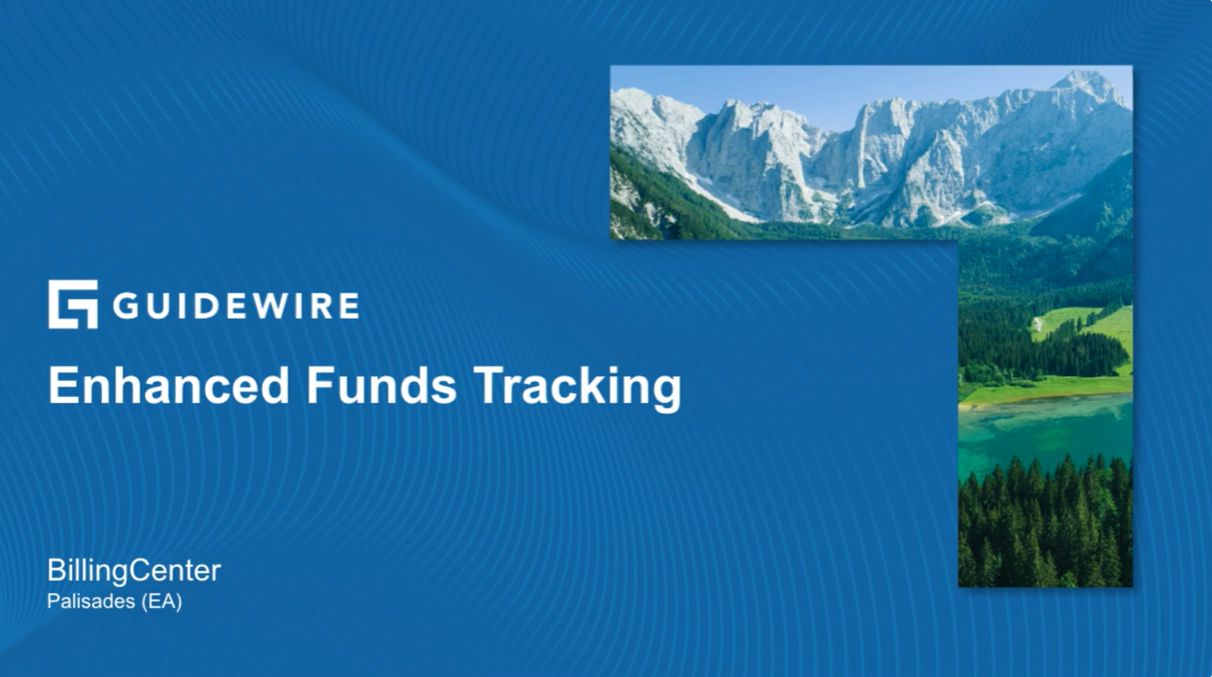 GUIDEWIRE

Enhanced Funds Tracking

BillingCenter
Palisades (EA)